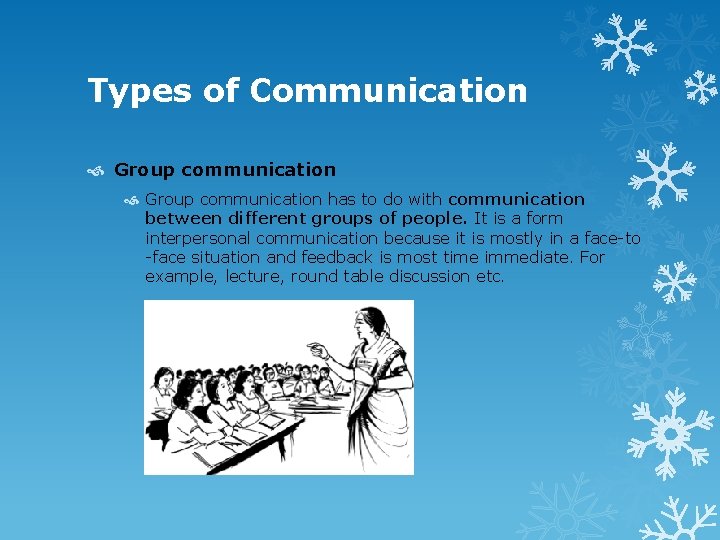 Types of Communication

Group communication

Group communication has to do with communication between different groups of people. It is a form interpersonal communication because it is mostly in a face-to -face situation and feedback is most time immediate. For example, lecture, round table discussion etc.